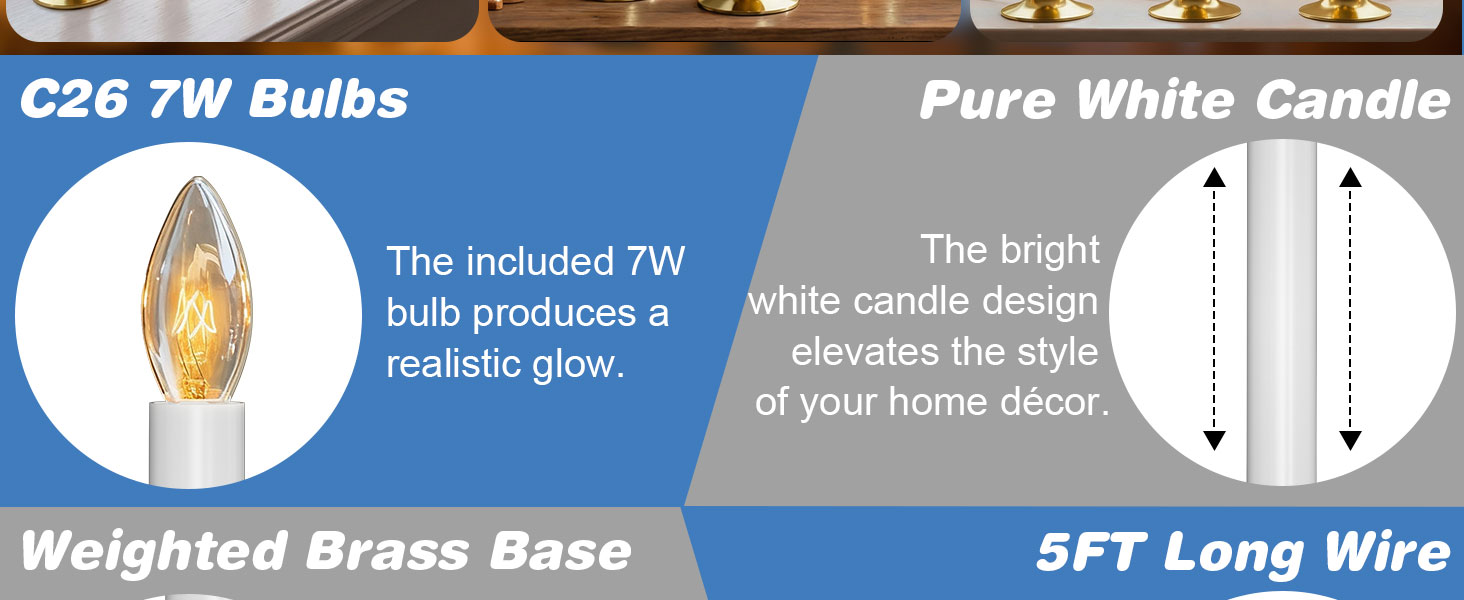 C26 7W Bulbs

The included 7W bulb produces a realistic glow.

Pure White Candle

The bright white candle design elevates the style of your home décor.

Weighted Brass Base

5FT Long Wire